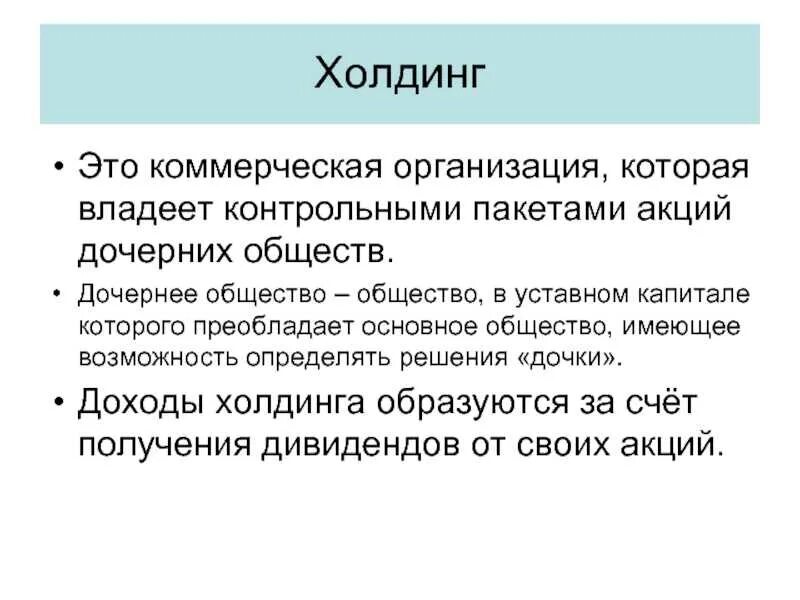 Холдинг

• Это коммерческая организация, которая владеет контрольными пакетами акций дочерних обществ.

• Дочернее общество – общество, в уставном капитале которого преобладает основное общество, имеющее возможность определять решения «дочки».

• Доходы холдинга образуются за счёт получения дивидендов от своих акций.